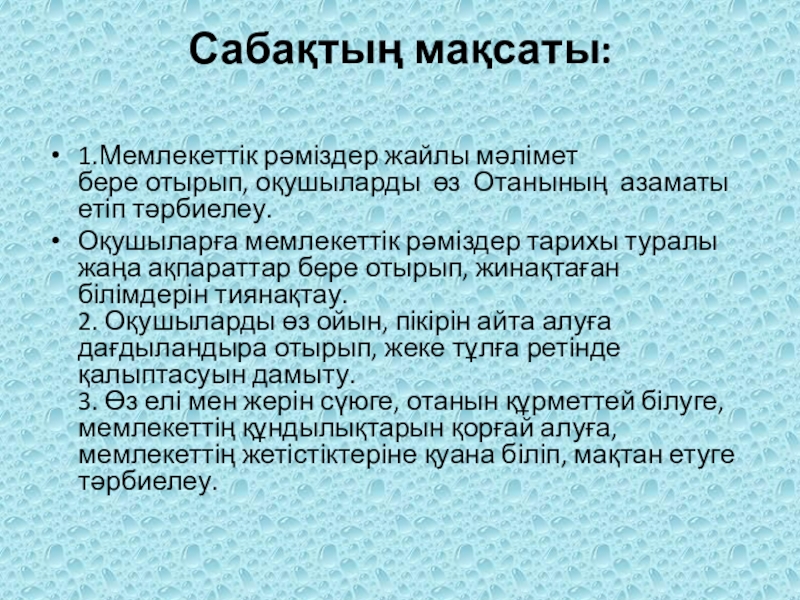 Сабақтың мақсаты:

• 1.Мемлекеттік рәміздер жайлы мәлімет бере отырып, оқушыларды өз Отанының азаматы етіп тәрбиелеу.

• Оқушыларға мемлекеттік рәміздер тарихы туралы жаңа ақпараттар бере отырып, жинақтаған білімдерін тиянақтау.
2. Оқушыларды өз ойын, пікірін айта алуға дағдыландыра отырып, жеке тұлға ретінде қалыптасуын дамыту.
3. Өз елі мен жерін сүюге, отанын құрметтей білуге, мемлекеттің құндылықтарын қорғай алуға, мемлекеттің жетістіктеріне қуана біліп, мақтан етуге тәрбиелеу.